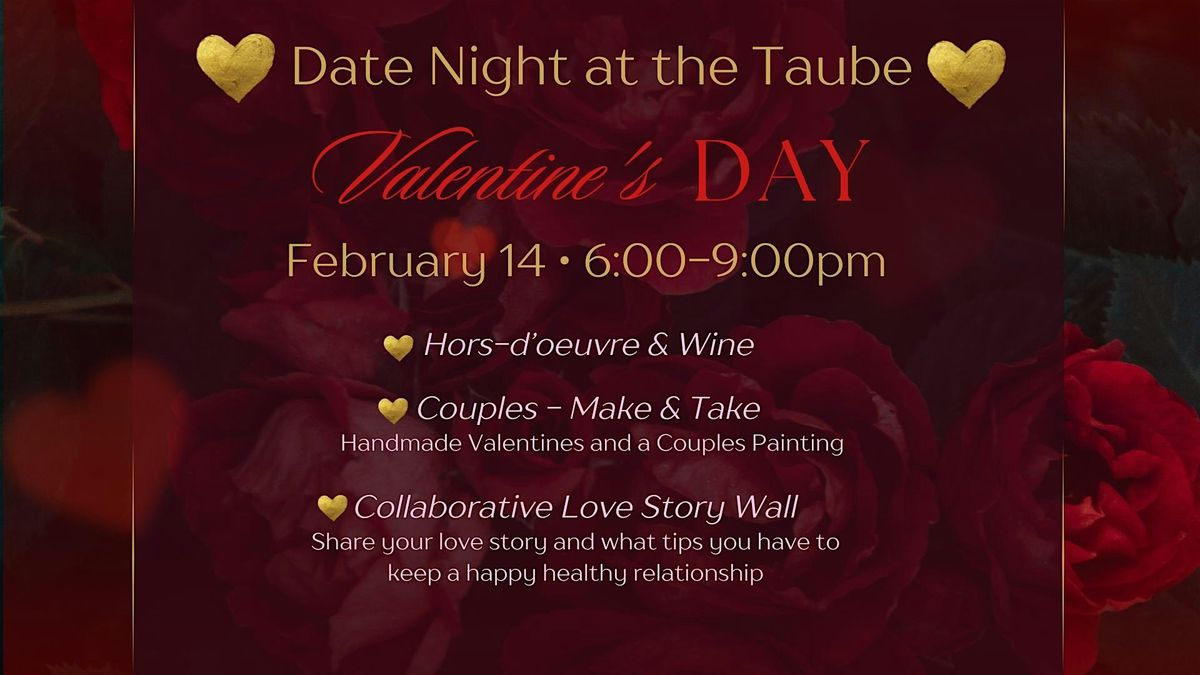 Date Night at the Taube

Valentine's DAY

February 14 • 6:00-9:00pm

Hors-d'oeuvre & Wine

Couples - Make & Take
Handmade Valentines and a Couples Painting

Collaborative Love Story Wall
Share your love story and what tips you have to keep a happy healthy relationship